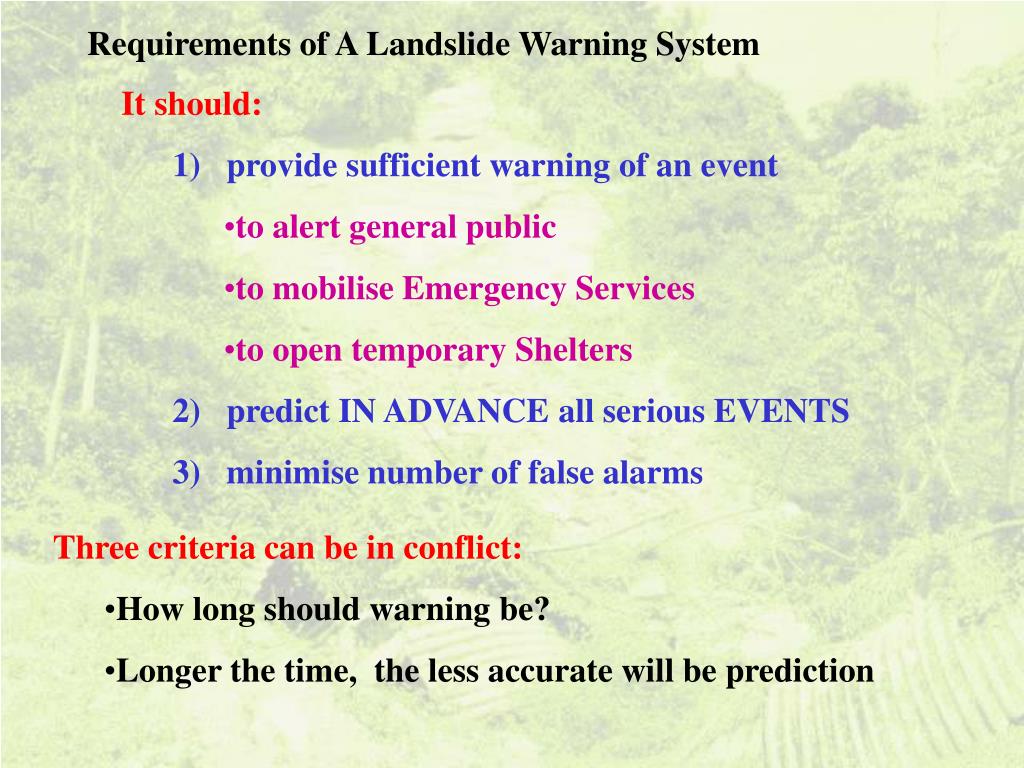 Requirements of A Landslide Warning System

It should:

1) provide sufficient warning of an event

•to alert general public

•to mobilise Emergency Services

•to open temporary Shelters

2) predict IN ADVANCE all serious EVENTS

3) minimise number of false alarms

Three criteria can be in conflict:

•How long should warning be?

•Longer the time, the less accurate will be prediction